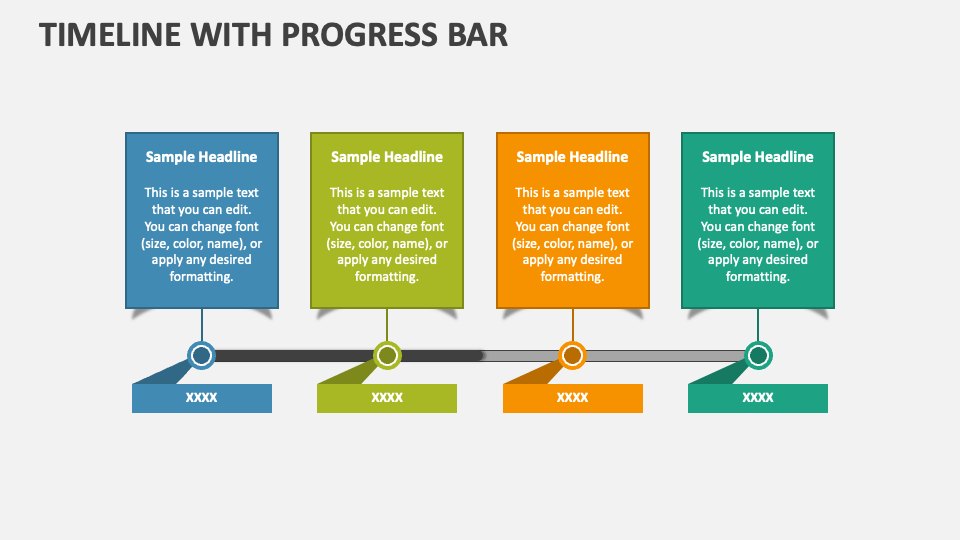 TIMELINE WITH PROGRESS BAR

Sample Headline

This is a sample text that you can edit. You can change font (size, color, name), or apply any desired formatting.

Sample Headline

This is a sample text that you can edit. You can change font (size, color, name), or apply any desired formatting.

Sample Headline

This is a sample text that you can edit. You can change font (size, color, name), or apply any desired formatting.

Sample Headline

This is a sample text that you can edit. You can change font (size, color, name), or apply any desired formatting.

XXXX

XXXX

XXXX

XXXX